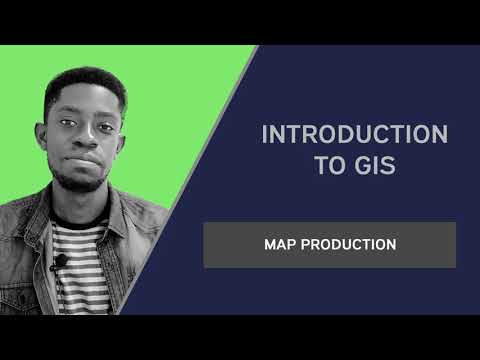 INTRODUCTION TO GIS

MAP PRODUCTION